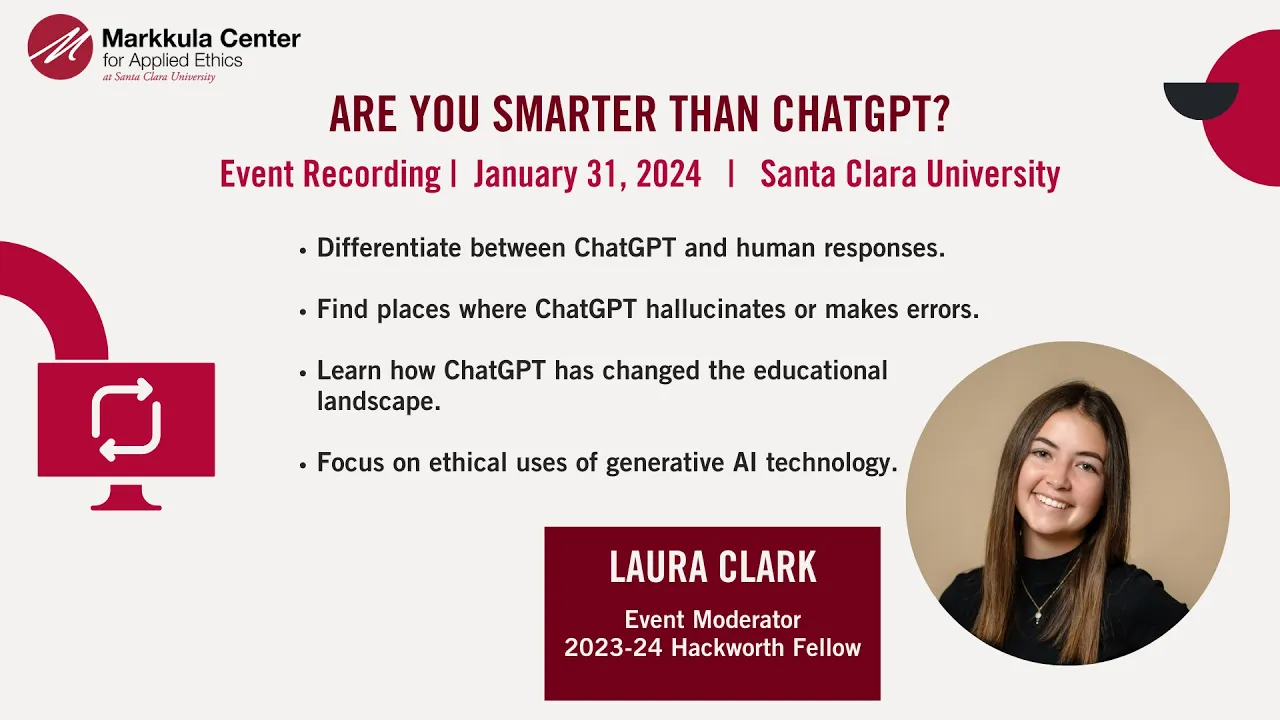 Markkula Center for Applied Ethics at Santa Clara University

ARE YOU SMARTER THAN CHATGPT?

Event Recording | January 31, 2024 | Santa Clara University

• Differentiate between ChatGPT and human responses.

• Find places where ChatGPT hallucinates or makes errors.

• Learn how ChatGPT has changed the educational landscape.

• Focus on ethical uses of generative AI technology.

LAURA CLARK

Event Moderator
2023-24 Hackworth Fellow